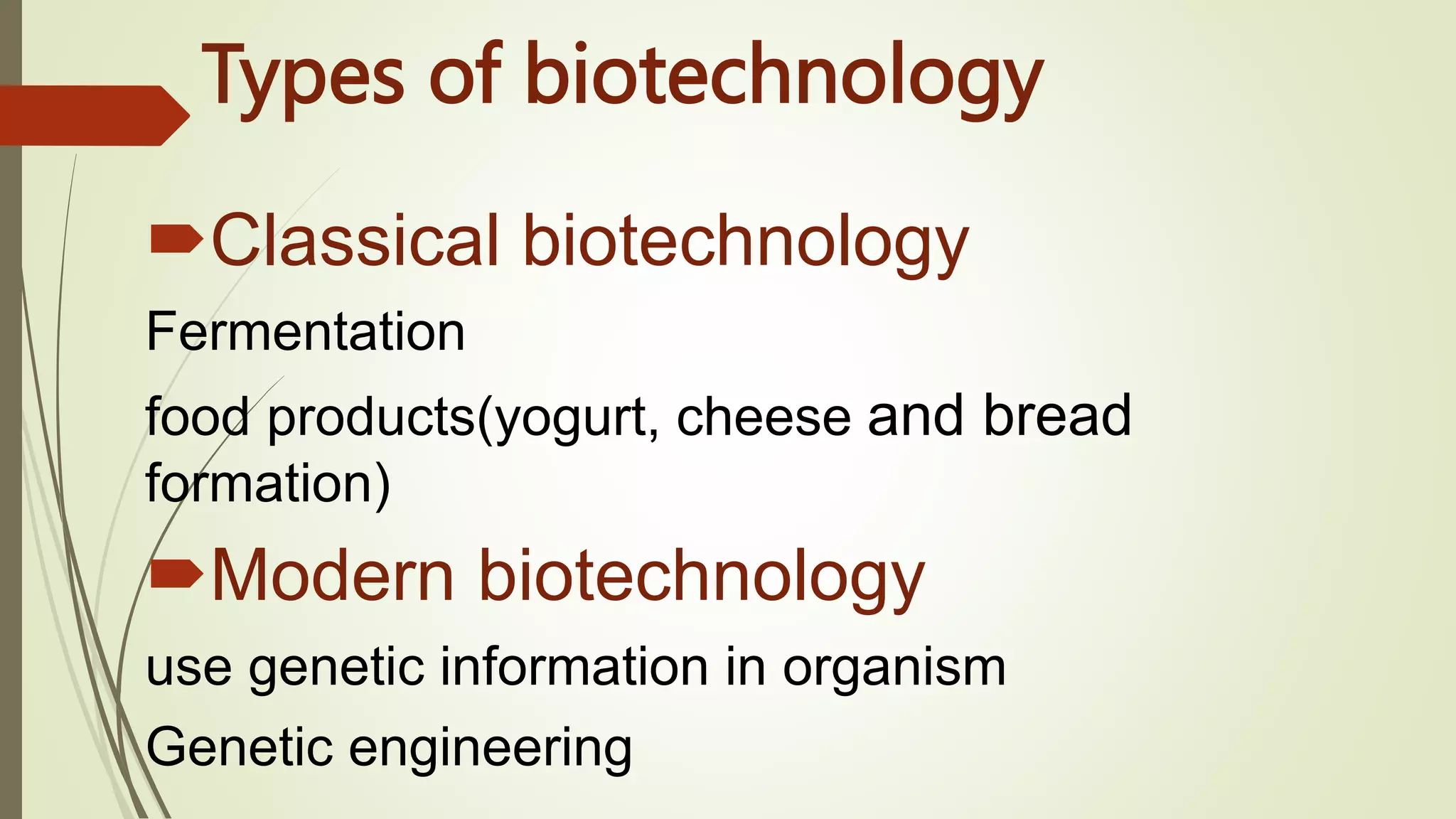 Types of biotechnology

Classical biotechnology

Fermentation

food products(yogurt, cheese and bread formation)

Modern biotechnology

use genetic information in organism

Genetic engineering